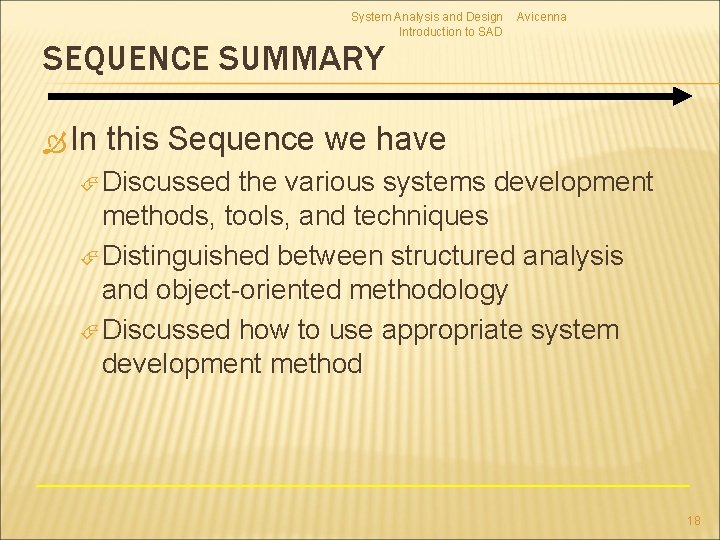 System Analysis and Design
Introduction to SAD

Avicenna

SEQUENCE SUMMARY

In this Sequence we have

Discussed the various systems development methods, tools, and techniques

Distinguished between structured analysis and object-oriented methodology

Discussed how to use appropriate system development method

18